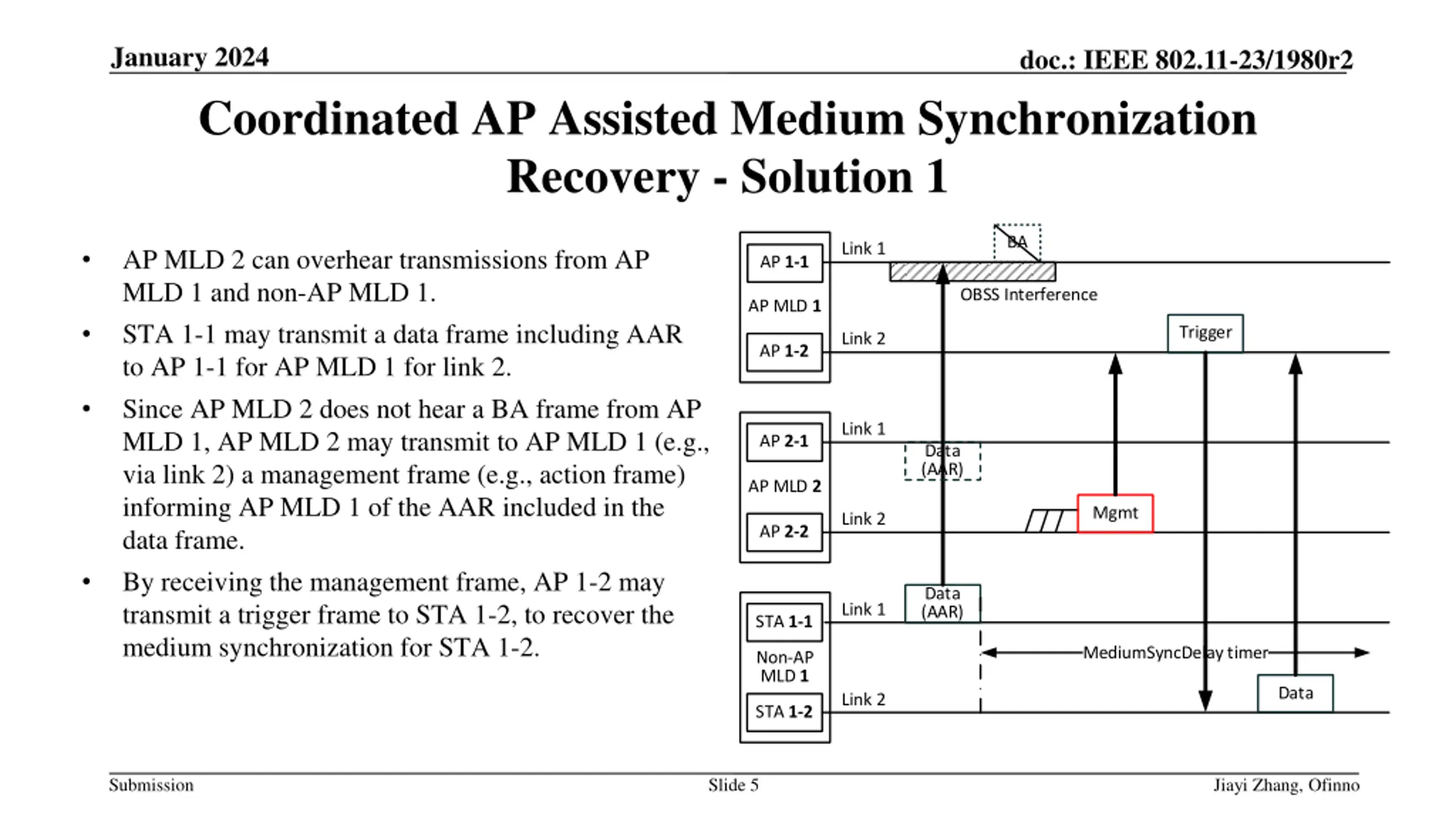 January 2024

doc.: IEEE 802.11-23/1980r2

Coordinated AP Assisted Medium Synchronization Recovery - Solution 1

• AP MLD 2 can overhear transmissions from AP MLD 1 and non-AP MLD 1.

• STA 1-1 may transmit a data frame including AAR to AP 1-1 for AP MLD 1 for link 2.

• Since AP MLD 2 does not hear a BA frame from AP MLD 1, AP MLD 2 may transmit to AP MLD 1 (e.g., via link 2) a management frame (e.g., action frame) informing AP MLD 1 of the AAR included in the data frame.

• By receiving the management frame, AP 1-2 may transmit a trigger frame to STA 1-2, to recover the medium synchronization for STA 1-2.

AP 1-1
AP MLD 1
AP 1-2
Link 1
BA
OBSS Interference
Link 2
Trigger
AP 2-1
AP MLD 2
AP 2-2
Link 1
Data (AAR)
Link 2
Mgmt
STA 1-1
Non-AP MLD 1
STA 1-2
Link 1
Data (AAR)
MediumSyncDelay timer
Link 2
Data

Submission

Slide 5

Jiayi Zhang, Ofinno